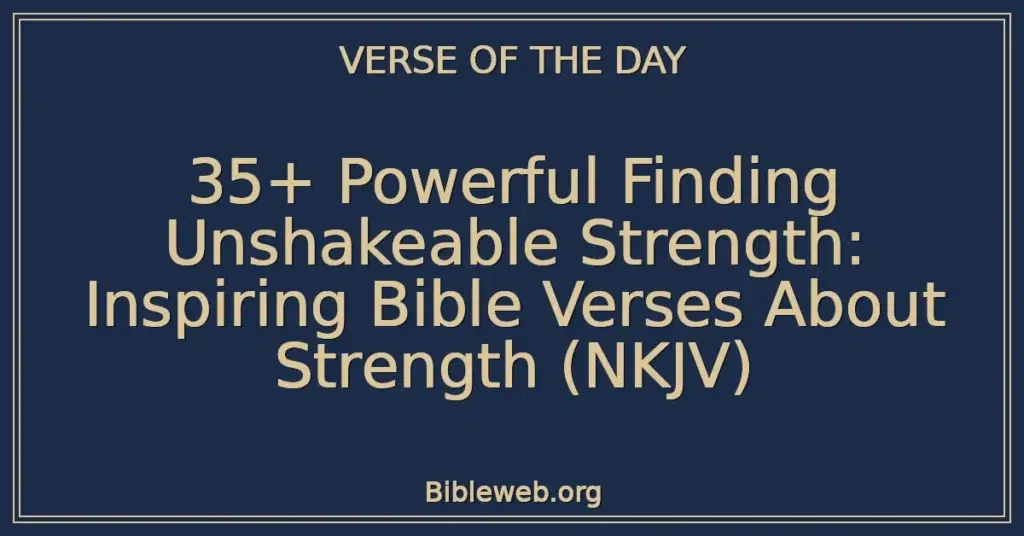 VERSE OF THE DAY

35+ Powerful Finding Unshakeable Strength: Inspiring Bible Verses About Strength (NKJV)

Bibleweb.org